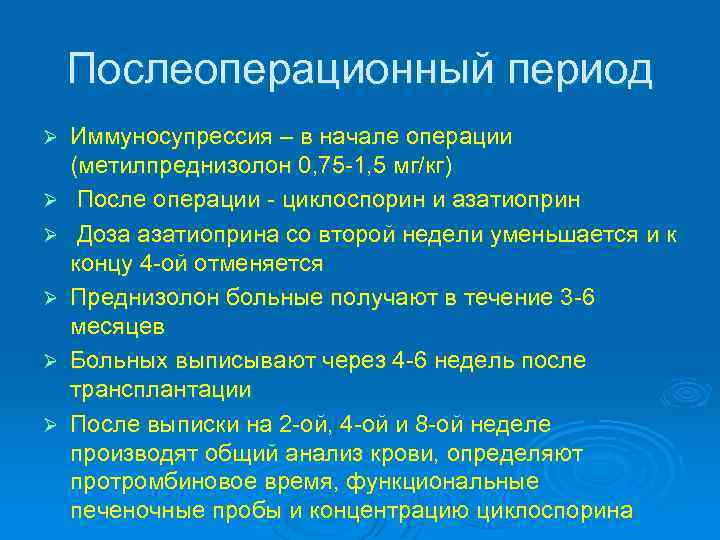 Послеоперационный период

➢ Иммуносупрессия – в начале операции (метилпреднизолон 0,75-1,5 мг/кг)

➢ После операции - циклоспорин и азатиоприн

➢ Доза азатиоприна со второй недели уменьшается и к концу 4-ой отменяется

➢ Преднизолон больные получают в течение 3-6 месяцев

➢ Больных выписывают через 4-6 недель после трансплантации

➢ После выписки на 2-ой, 4-ой и 8-ой неделе производят общий анализ крови, определяют протромбиновое время, функциональные печеночные пробы и концентрацию циклоспорина